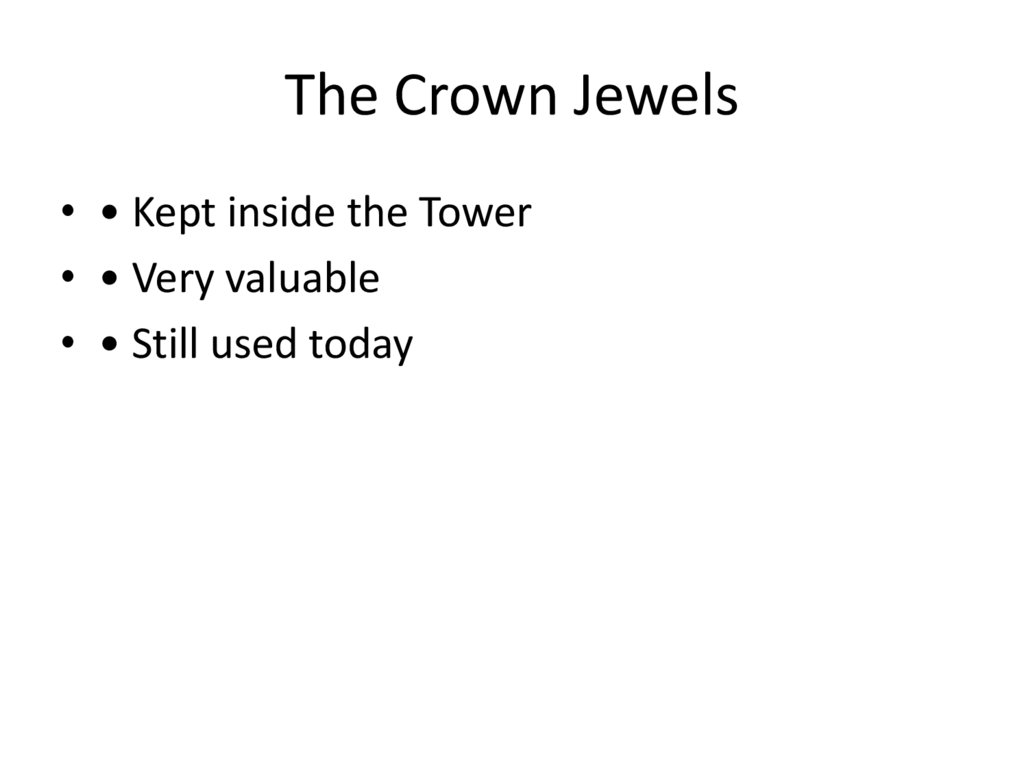 The Crown Jewels

• • Kept inside the Tower
• • Very valuable
• • Still used today